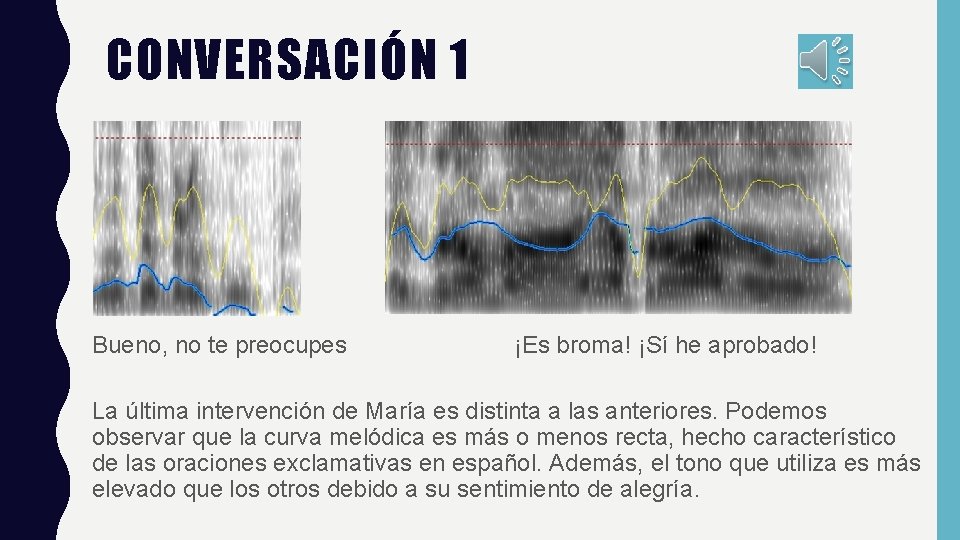 CONVERSACIÓN 1

Bueno, no te preocupes

¡Es broma! ¡Sí he aprobado!

La última intervención de María es distinta a las anteriores. Podemos observar que la curva melódica es más o menos recta, hecho característico de las oraciones exclamativas en español. Además, el tono que utiliza es más elevado que los otros debido a su sentimiento de alegría.